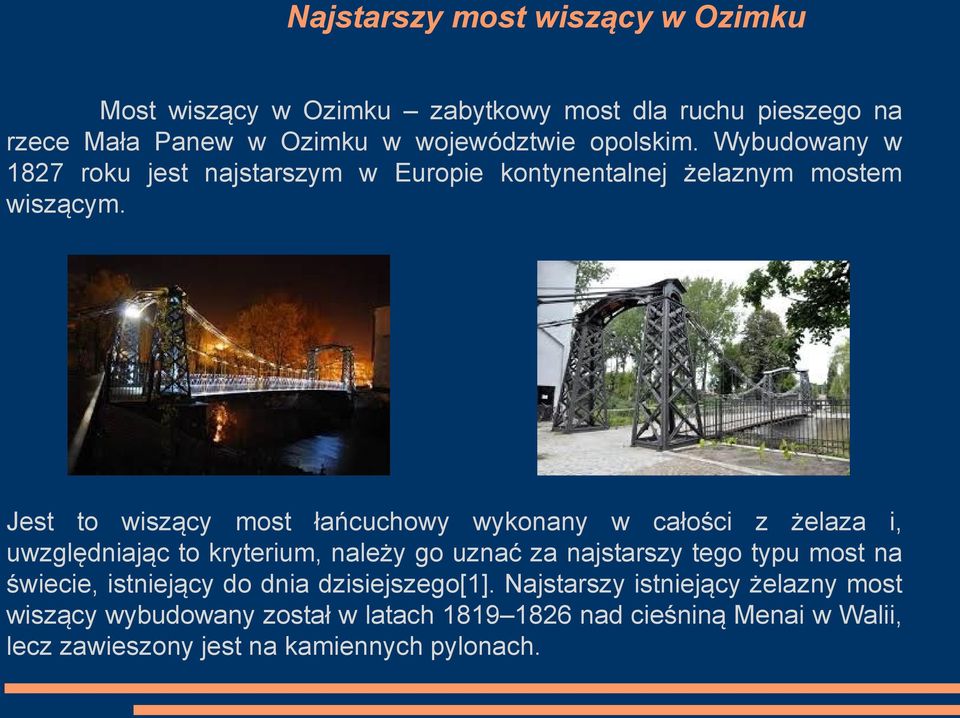 Najstarszy most wiszący w Ozimku

Most wiszący w Ozimku – zabytkowy most dla ruchu pieszego na rzece Mała Panew w Ozimku w województwie opolskim. Wybudowany w 1827 roku jest najstarszym w Europie kontynentalnej żelaznym mostem wiszącym.

Jest to wiszący most łańcuchowy wykonany w całości z żelaza i, uwzględniając to kryterium, należy go uznać za najstarszy tego typu most na świecie, istniejący do dnia dzisiejszego[1]. Najstarszy istniejący żelazny most wiszący wybudowany został w latach 1819–1826 nad cieśniną Menai w Walii, lecz zawieszony jest na kamiennych pylonach.